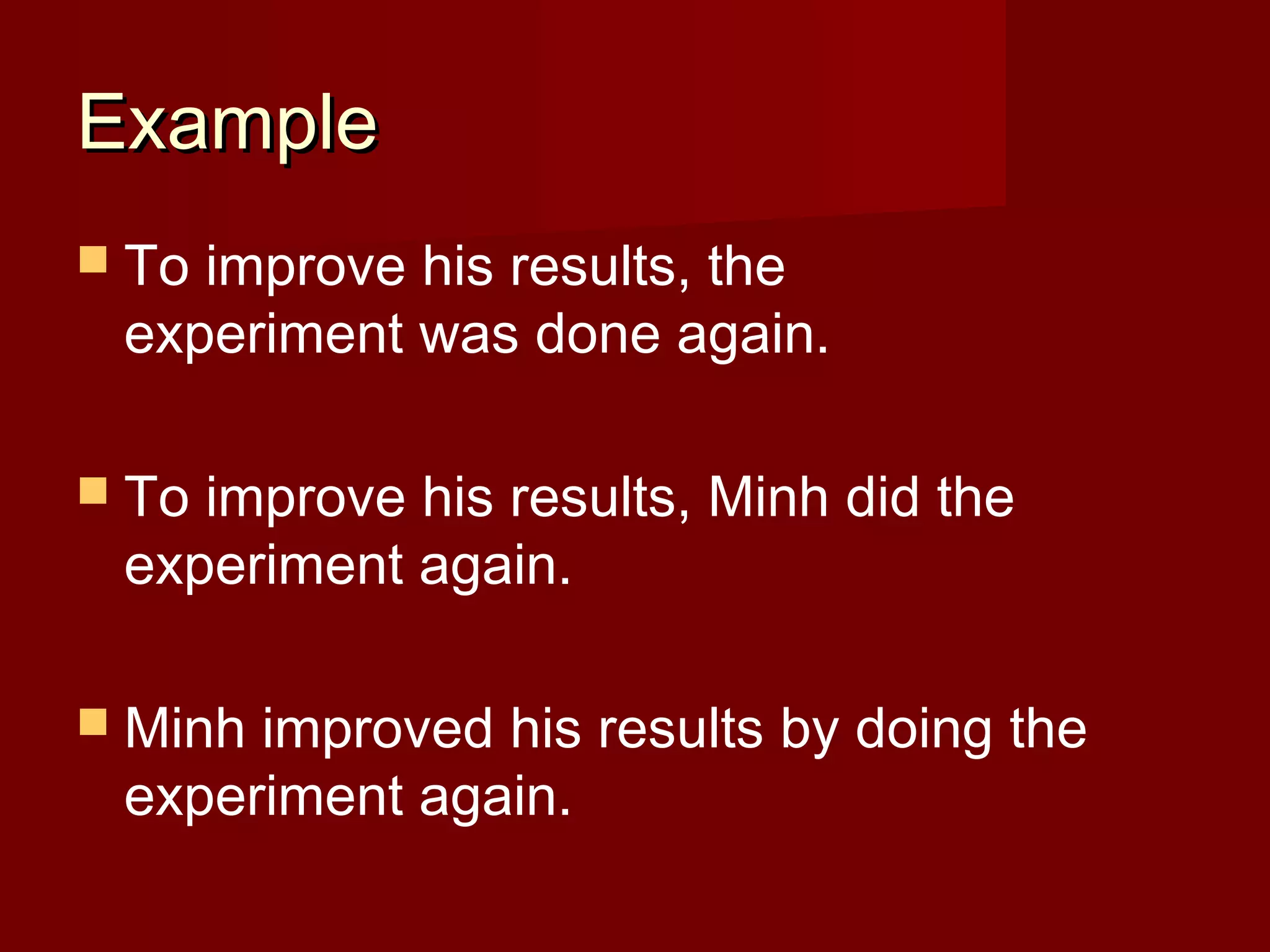 Example

To improve his results, the experiment was done again.

To improve his results, Minh did the experiment again.

Minh improved his results by doing the experiment again.